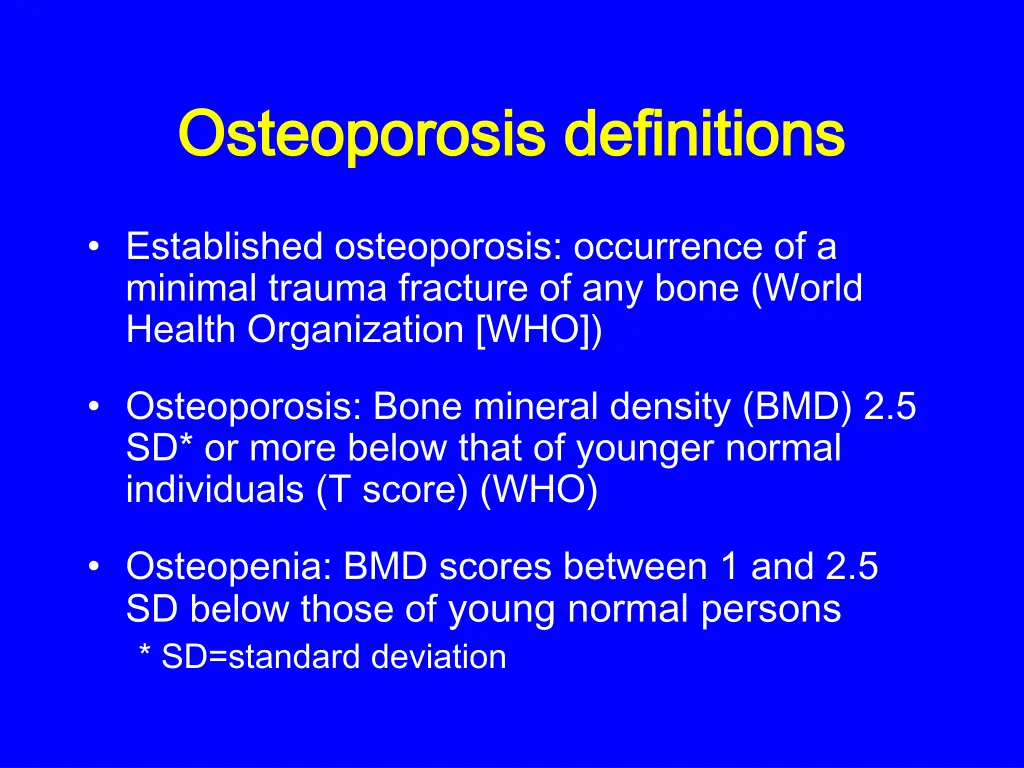 Osteoporosis definitions

• Established osteoporosis: occurrence of a minimal trauma fracture of any bone (World Health Organization [WHO])

• Osteoporosis: Bone mineral density (BMD) 2.5 SD* or more below that of younger normal individuals (T score) (WHO)

• Osteopenia: BMD scores between 1 and 2.5 SD below those of young normal persons

* SD=standard deviation